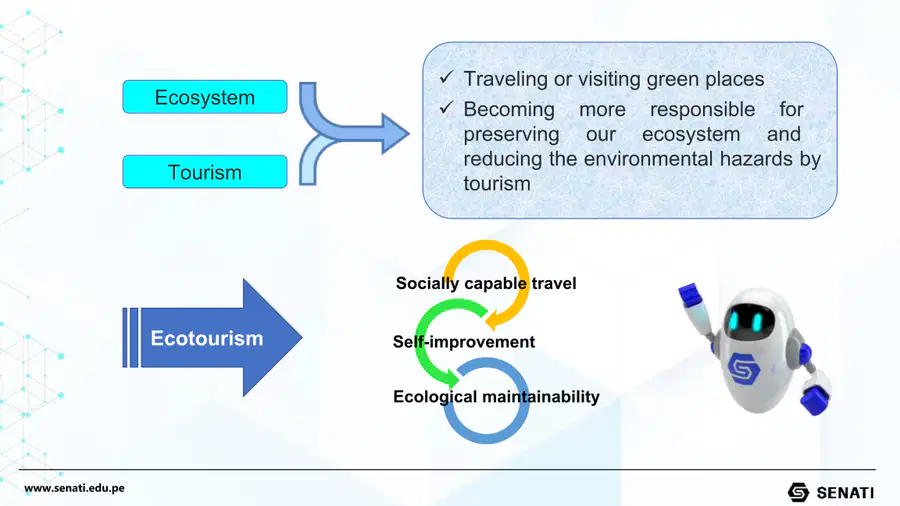 Ecosystem

Tourism

✓ Traveling or visiting green places
✓ Becoming more responsible for preserving our ecosystem and reducing the environmental hazards by tourism

Ecotourism

Socially capable travel

Self-improvement

Ecological maintainability

www.senati.edu.pe

SENATI